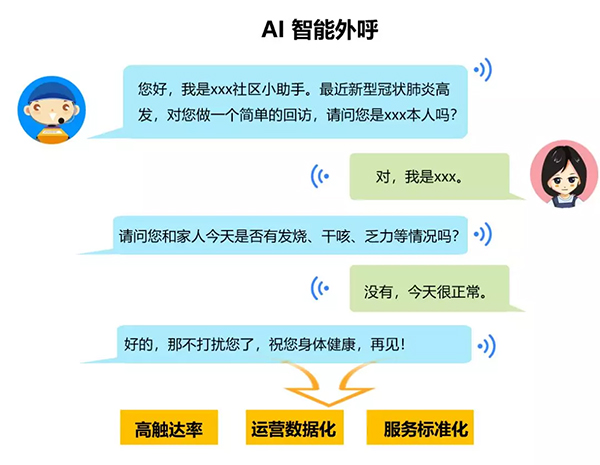 AI 智能外呼

您好，我是xxx社区小助手。最近新型冠状肺炎高发，对您做一个简单的回访，请问您是xxx本人吗？

对，我是xxx。

请问您和家人今天是否有发烧、干咳、乏力等情况吗？

没有，今天很正常。

好的，那不打扰您了，祝您身体健康，再见！

高触达率

运营数据化

服务标准化